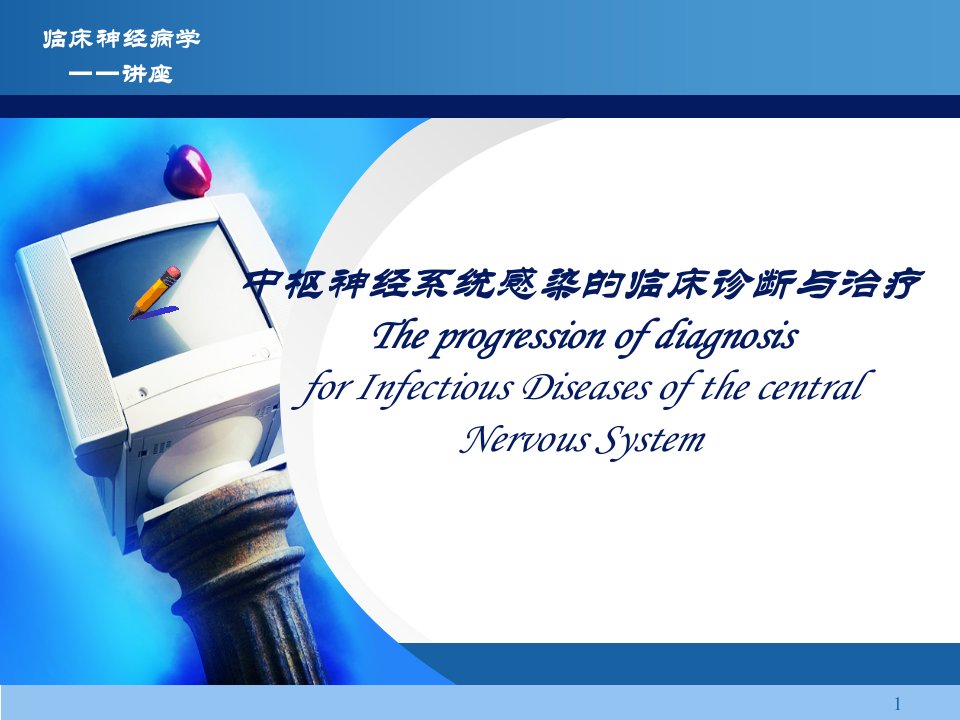 临床神经病学
——讲座

中枢神经系统感染的临床诊断与治疗
The progression of diagnosis for Infectious Diseases of the central Nervous System

1